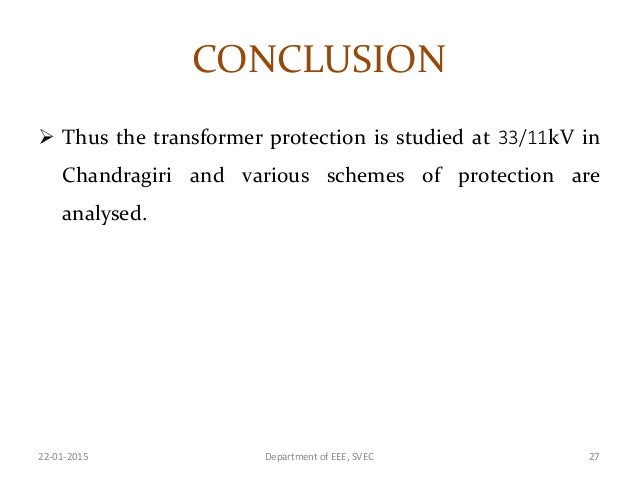 CONCLUSION

➢ Thus the transformer protection is studied at 33/11kV in Chandragiri and various schemes of protection are analysed.

22-01-2015

Department of EEE, SVEC

27